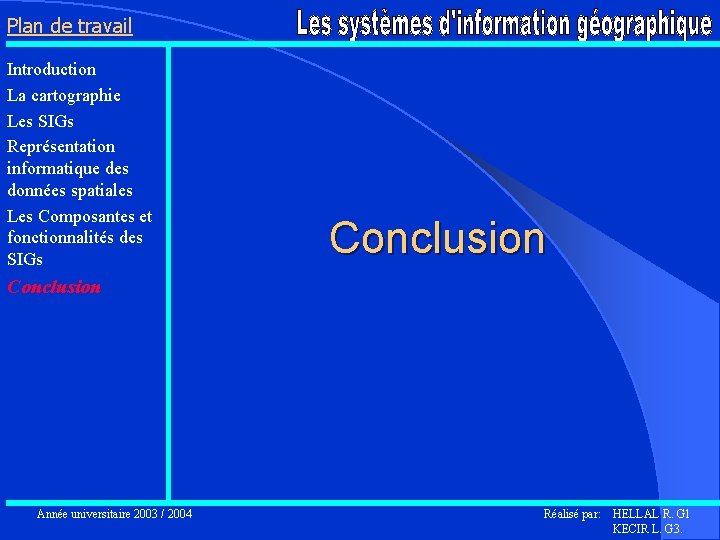 Plan de travail

Les systèmes d'information géographique

Introduction
La cartographie
Les SIGs
Représentation informatique des données spatiales
Les Composantes et fonctionnalités des SIGs
Conclusion

Conclusion

Année universitaire 2003 / 2004

Réalisé par: HELLAL R. G1
KECIR L. G3.